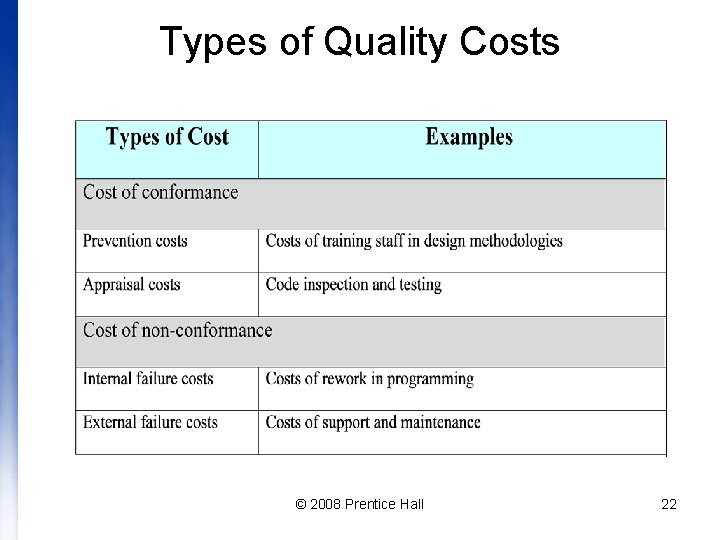 Types of Quality Costs

| Types of Cost | Examples |
|---|---|
| Cost of conformance | |
| Prevention costs | Costs of training staff in design methodologies |
| Appraisal costs | Code inspection and testing |
| Cost of non-conformance | |
| Internal failure costs | Costs of rework in programming |
| External failure costs | Costs of support and maintenance |

© 2008 Prentice Hall

22